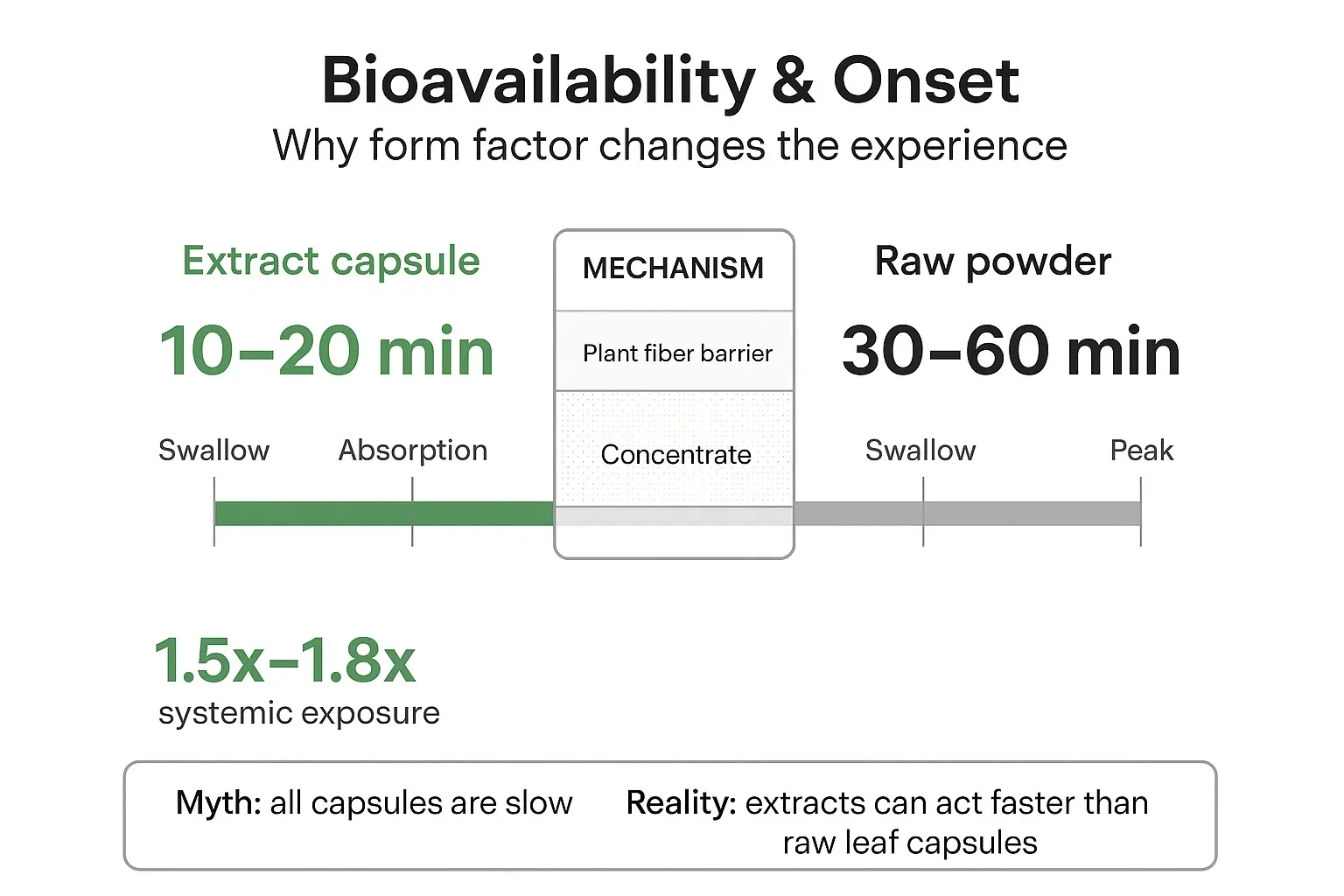 Bioavailability & Onset
Why form factor changes the experience

Extract capsule

10–20 min

Swallow Absorption

MECHANISM

Plant fiber barrier

Concentrate

Raw powder

30–60 min

Swallow Peak

1.5x–1.8x
systemic exposure

Myth: all capsules are slow Reality: extracts can act faster than raw leaf capsules